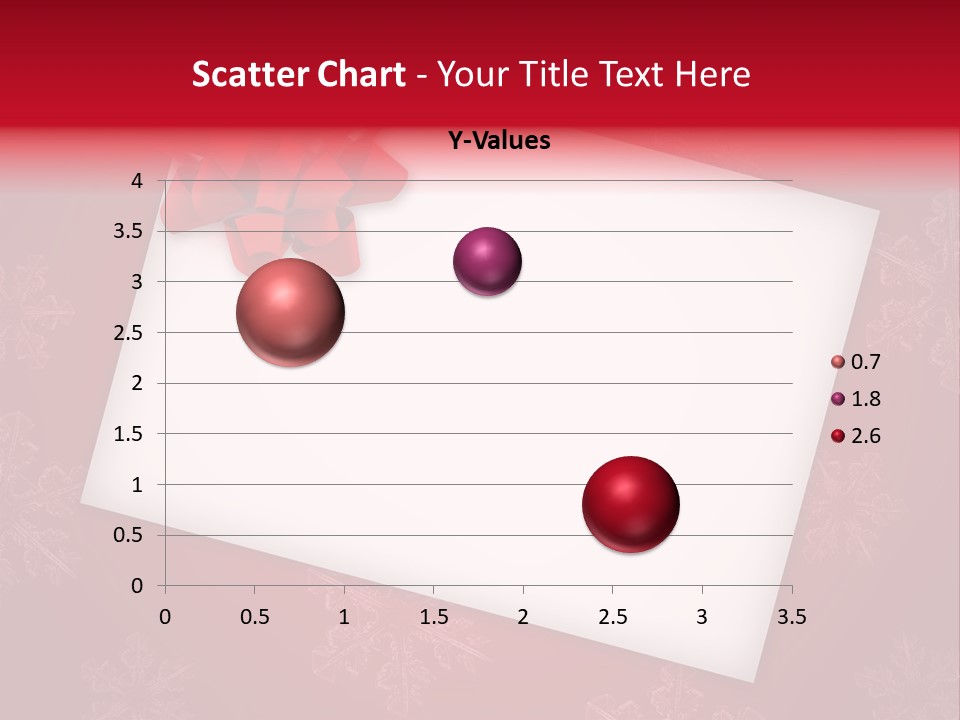 Scatter Chart - Your Title Text Here

Y-Values

4
3.5
3
2.5
2
1.5
1
0.5
0

0 0.5 1 1.5 2 2.5 3 3.5

0.7
1.8
2.6